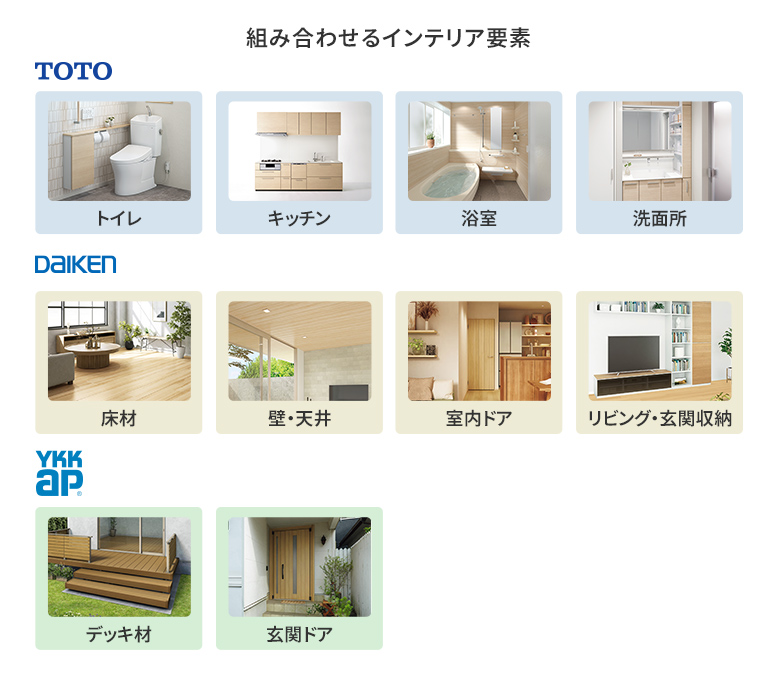 組み合わせるインテリア要素

TOTO

トイレ

キッチン

浴室

洗面所

DAIKEN

床材

壁・天井

室内ドア

リビング・玄関収納

YKK ap

デッキ材

玄関ドア